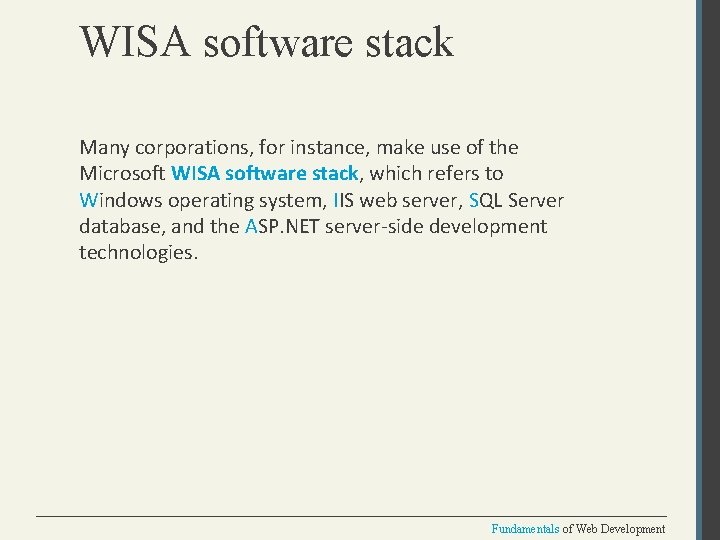 WISA software stack

Many corporations, for instance, make use of the Microsoft WISA software stack, which refers to Windows operating system, IIS web server, SQL Server database, and the ASP.NET server-side development technologies.

Fundamentals of Web Development